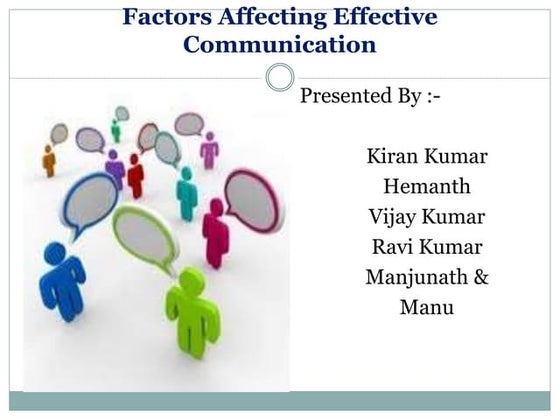 Factors Affecting Effective Communication

Presented By :-

Kiran Kumar
Hemanth
Vijay Kumar
Ravi Kumar
Manjunath &
Manu